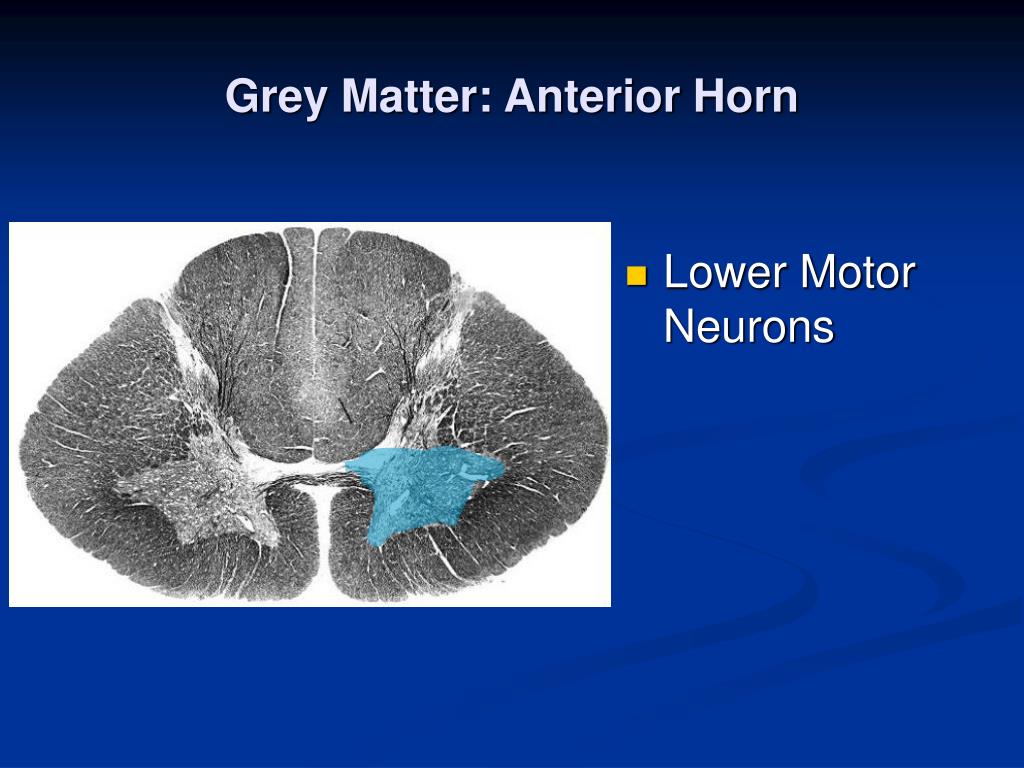 Grey Matter: Anterior Horn

Lower Motor Neurons